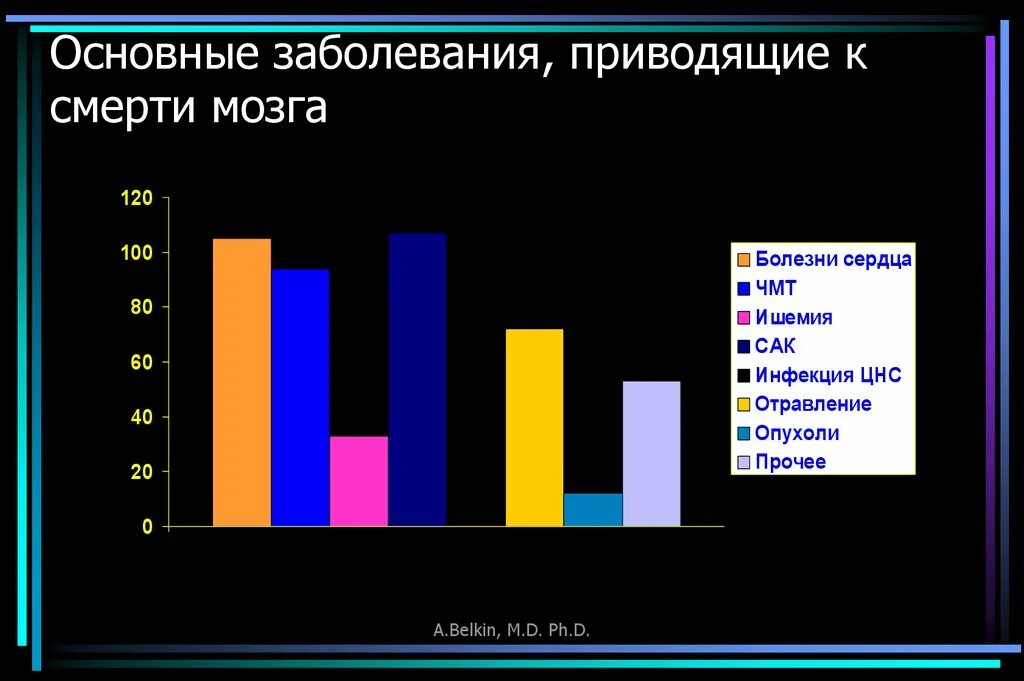 Основные заболевания, приводящие к смерти мозга

120
100
80
60
40
20
0

Болезни сердца
ЧМТ
Ишемия
САК
Инфекция ЦНС
Отравление
Опухоли
Прочее

A.Belkin, M.D. Ph.D.